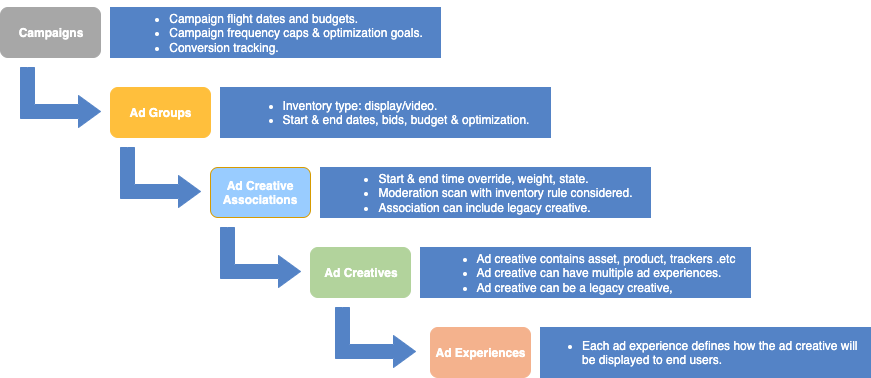 Campaigns

- Campaign flight dates and budgets.
- Campaign frequency caps & optimization goals.
- Conversion tracking.

Ad Groups

- Inventory type: display/video.
- Start & end dates, bids, budget & optimization.

Ad Creative Associations

- Start & end time override, weight, state.
- Moderation scan with inventory rule considered.
- Association can include legacy creative.

Ad Creatives

- Ad creative contains asset, product, trackers .etc
- Ad creative can have multiple ad experiences.
- Ad creative can be a legacy creative,

Ad Experiences

- Each ad experience defines how the ad creative will be displayed to end users.